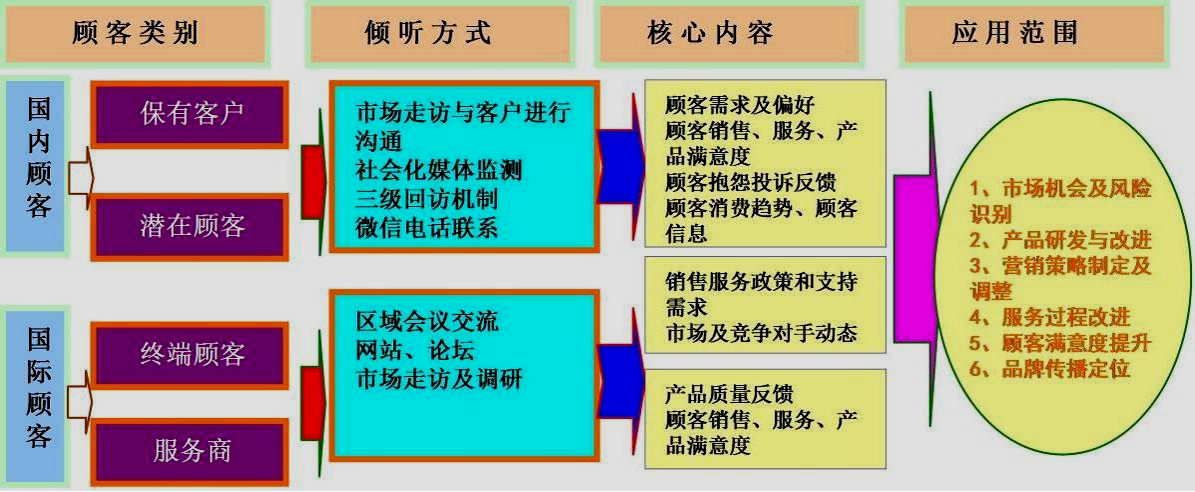 顾客类别

倾听方式

核心内容

应用范围

国内顾客

保有客户

潜在顾客

市场走访与客户进行沟通
社会化媒体监测
三级回访机制
微信电话联系

顾客需求及偏好
顾客销售、服务、产品满意度
顾客抱怨投诉反馈
顾客消费趋势、顾客信息

国际顾客

终端顾客

服务商

区域会议交流
网站、论坛
市场走访及调研

销售服务政策和支持需求
市场及竞争对手动态

产品质量反馈
顾客销售、服务、产品满意度

1、市场机会及风险识别
2、产品研发与改进
3、营销策略制定及调整
4、服务过程改进
5、顾客满意度提升
6、品牌传播定位